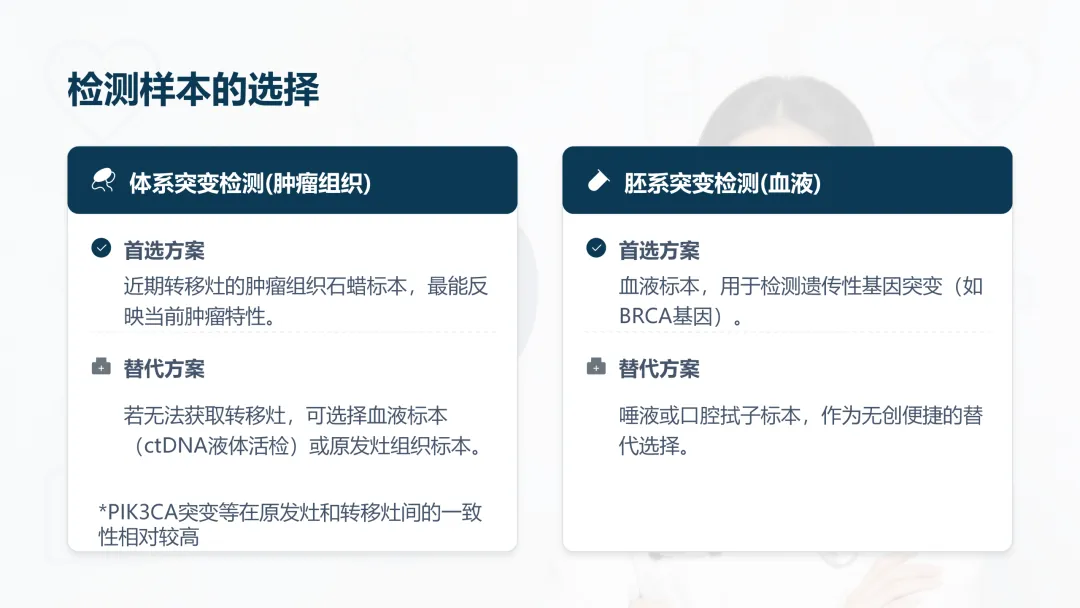 检测样本的选择

体系突变检测(肿瘤组织)

首选方案

近期转移灶的肿瘤组织石蜡标本，最能反映当前肿瘤特性。

替代方案

若无法获取转移灶，可选择血液标本（ctDNA液体活检）或原发灶组织标本。

*PIK3CA突变等在原发灶和转移灶间的一致性相对较高

胚系突变检测(血液)

首选方案

血液标本，用于检测遗传性基因突变（如BRCA基因）。

替代方案

唾液或口腔拭子标本，作为无创便捷的替代选择。